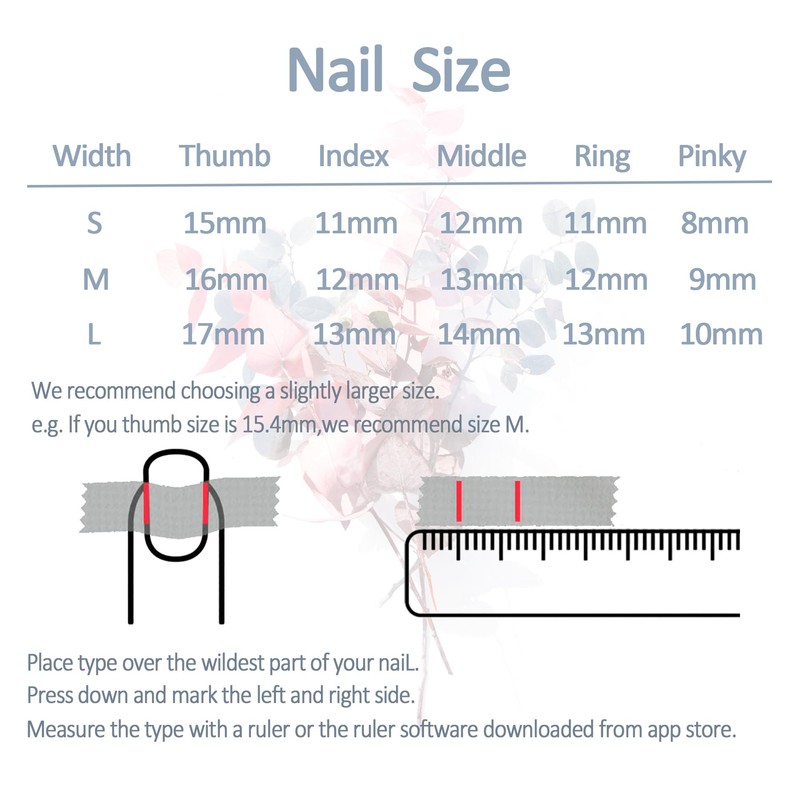 Nail Size

| Width | Thumb | Index | Middle | Ring | Pinky |
|---|---|---|---|---|---|
| S | 15mm | 11mm | 12mm | 11mm | 8mm |
| M | 16mm | 12mm | 13mm | 12mm | 9mm |
| L | 17mm | 13mm | 14mm | 13mm | 10mm |

We recommend choosing a slightly larger size.
e.g. If you thumb size is 15.4mm,we recommend size M.

Place type over the wildest part of your naiL.
Press down and mark the left and right side.
Measure the type with a ruler or the ruler software downloaded from app store.